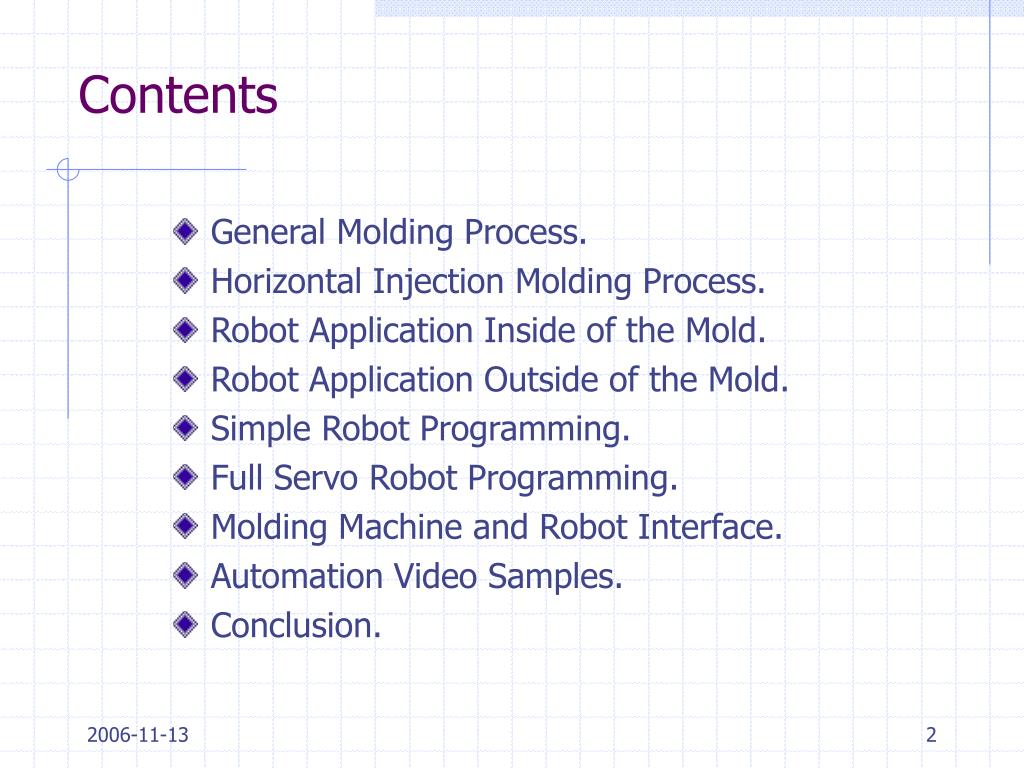 Contents

General Molding Process.
Horizontal Injection Molding Process.
Robot Application Inside of the Mold.
Robot Application Outside of the Mold.
Simple Robot Programming.
Full Servo Robot Programming.
Molding Machine and Robot Interface.
Automation Video Samples.
Conclusion.

2006-11-13

2